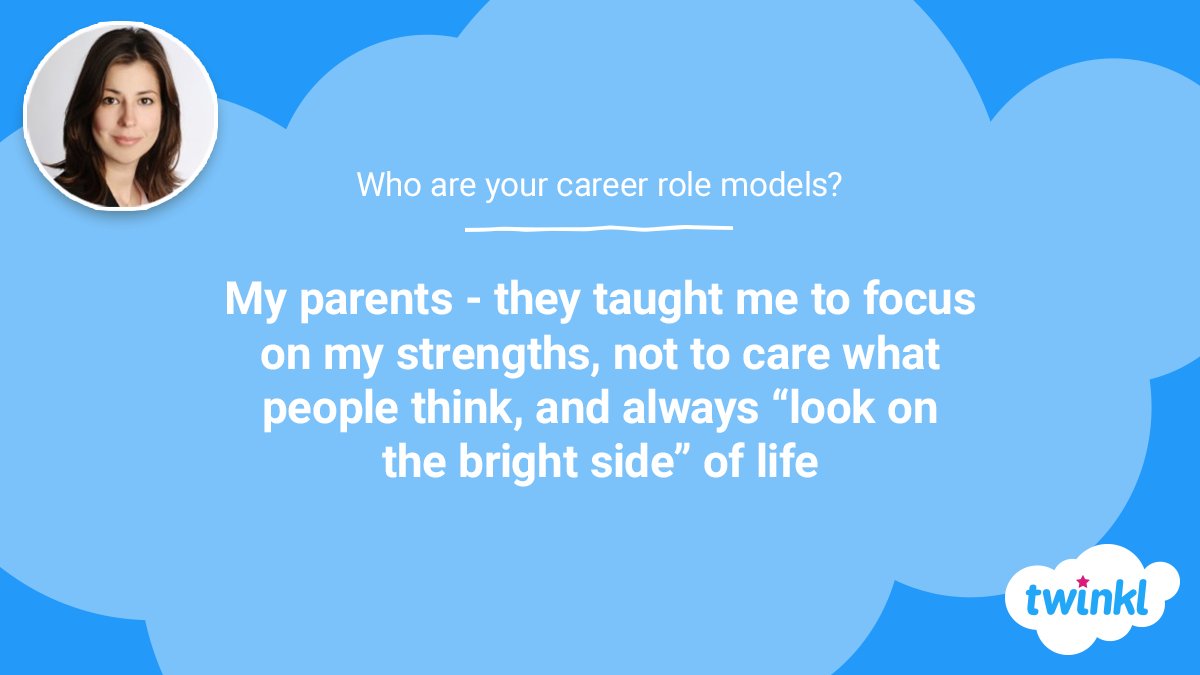 Who are your career role models?

My parents - they taught me to focus on my strengths, not to care what people think, and always “look on the bright side” of life

twinkl